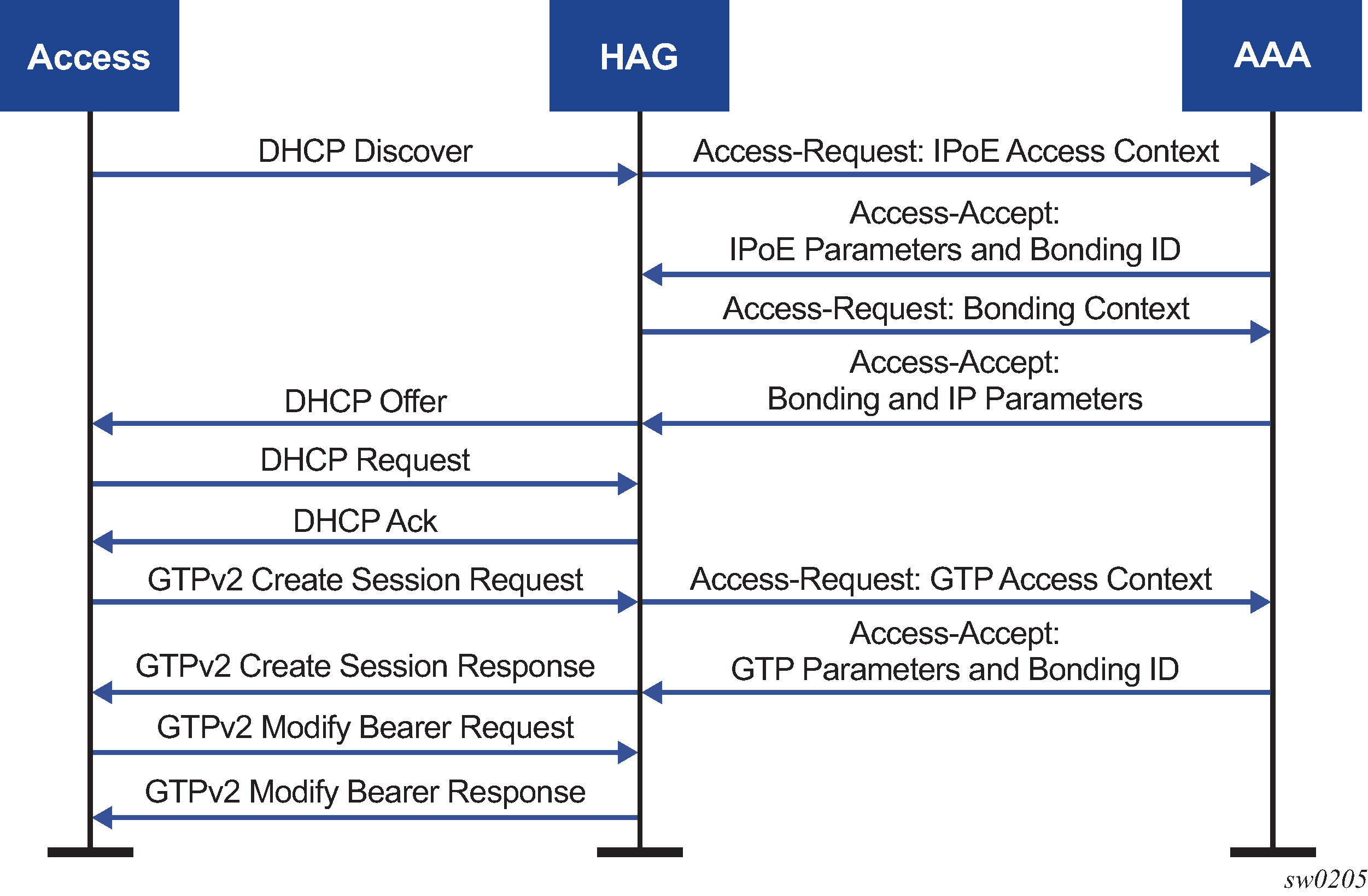 Access

HAG

AAA

DHCP Discover

Access-Request: IPoE Access Context

Access-Accept:
IPoE Parameters and Bonding ID

Access-Request: Bonding Context

Access-Accept:
Bonding and IP Parameters

DHCP Offer

DHCP Request

DHCP Ack

GTPv2 Create Session Request

Access-Request: GTP Access Context

Access-Accept:
GTP Parameters and Bonding ID

GTPv2 Create Session Response

GTPv2 Modify Bearer Request

GTPv2 Modify Bearer Response

sw0205